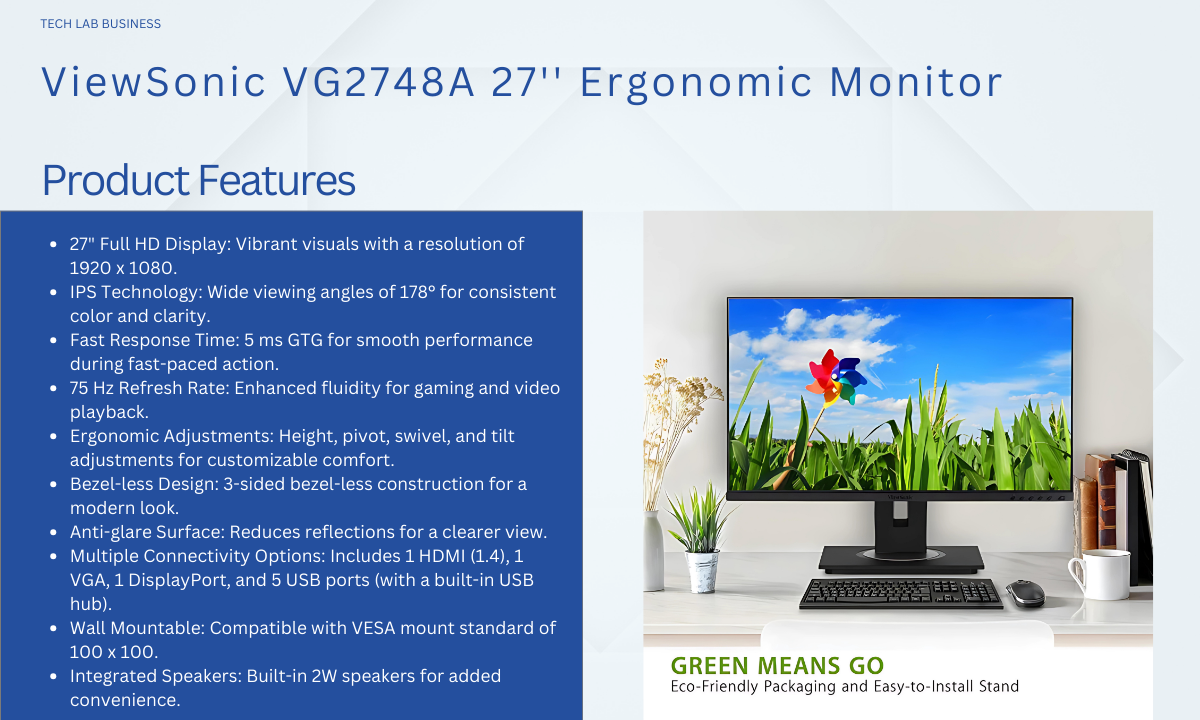 TECH LAB BUSINESS

ViewSonic VG2748A 27'' Ergonomic Monitor

Product Features

- 27" Full HD Display: Vibrant visuals with a resolution of 1920 x 1080.
- IPS Technology: Wide viewing angles of 178° for consistent color and clarity.
- Fast Response Time: 5 ms GTG for smooth performance during fast-paced action.
- 75 Hz Refresh Rate: Enhanced fluidity for gaming and video playback.
- Ergonomic Adjustments: Height, pivot, swivel, and tilt adjustments for customizable comfort.
- Bezel-less Design: 3-sided bezel-less construction for a modern look.
- Anti-glare Surface: Reduces reflections for a clearer view.
- Multiple Connectivity Options: Includes 1 HDMI (1.4), 1 VGA, 1 DisplayPort, and 5 USB ports (with a built-in USB hub).
- Wall Mountable: Compatible with VESA mount standard of 100 x 100.
- Integrated Speakers: Built-in 2W speakers for added convenience.

ViewSonic

GREEN MEANS GO
Eco-Friendly Packaging and Easy-to-Install Stand